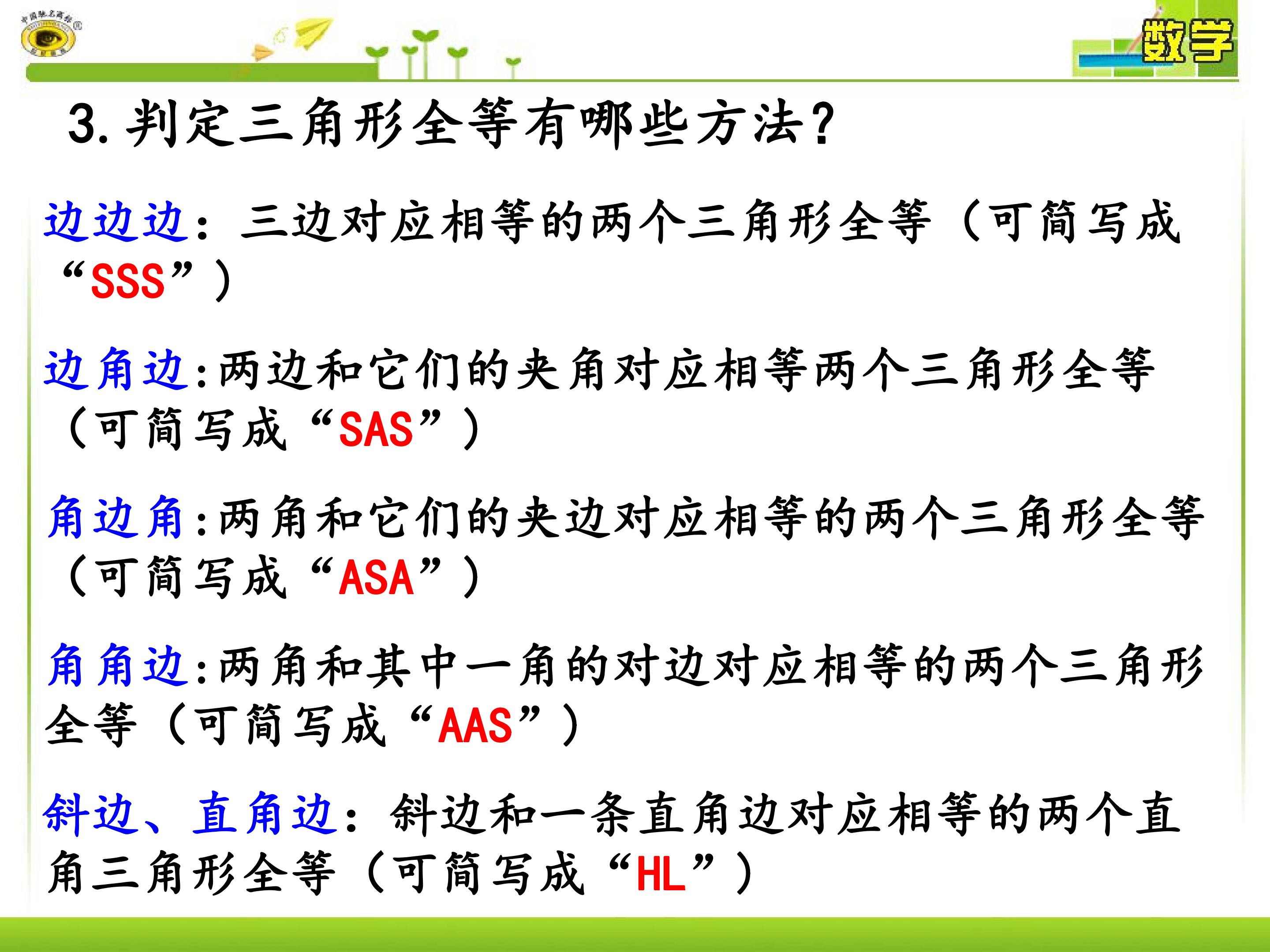 数学

3.判定三角形全等有哪些方法?

边边边：三边对应相等的两个三角形全等（可简写成“SSS”）

边角边:两边和它们的夹角对应相等两个三角形全等（可简写成“SAS”）

角边角:两角和它们的夹边对应相等的两个三角形全等（可简写成“ASA”）

角角边:两角和其中一角的对边对应相等的两个三角形全等（可简写成“AAS”）

斜边、直角边：斜边和一条直角边对应相等的两个直角三角形全等（可简写成“HL”）